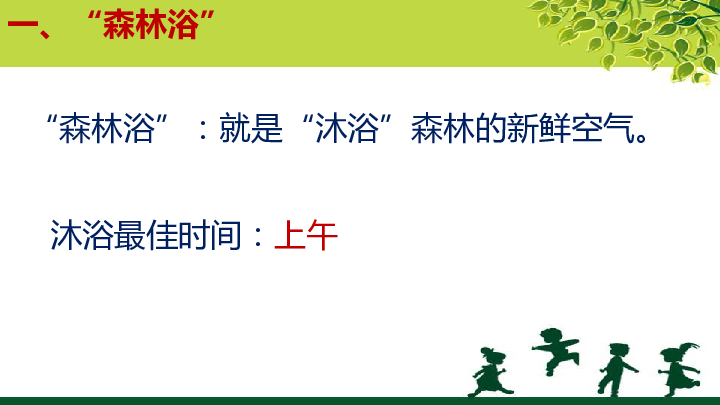 一、“森林浴”

“森林浴”：就是“沐浴”森林的新鲜空气。

沐浴最佳时间：上午